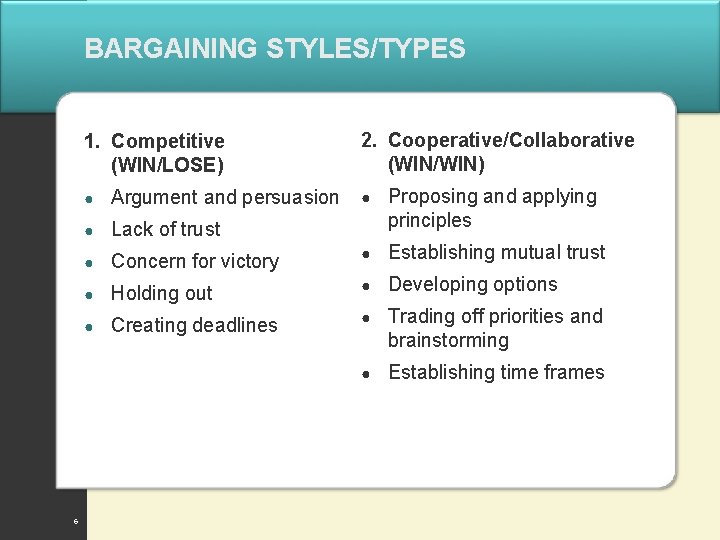 BARGAINING STYLES/TYPES

1. Competitive (WIN/LOSE)

- Argument and persuasion
- Lack of trust
- Concern for victory
- Holding out
- Creating deadlines

2. Cooperative/Collaborative (WIN/WIN)

- Proposing and applying principles
- Establishing mutual trust
- Developing options
- Trading off priorities and brainstorming
- Establishing time frames

6